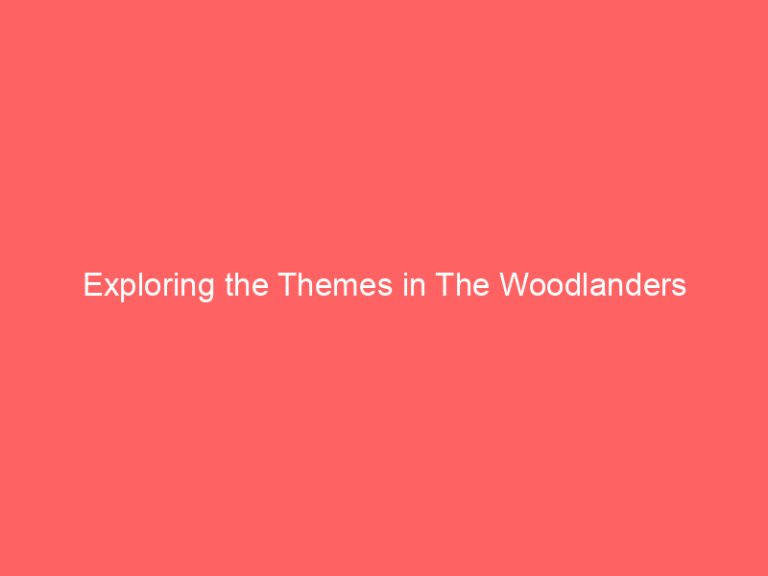 Exploring the Themes in The Woodlanders